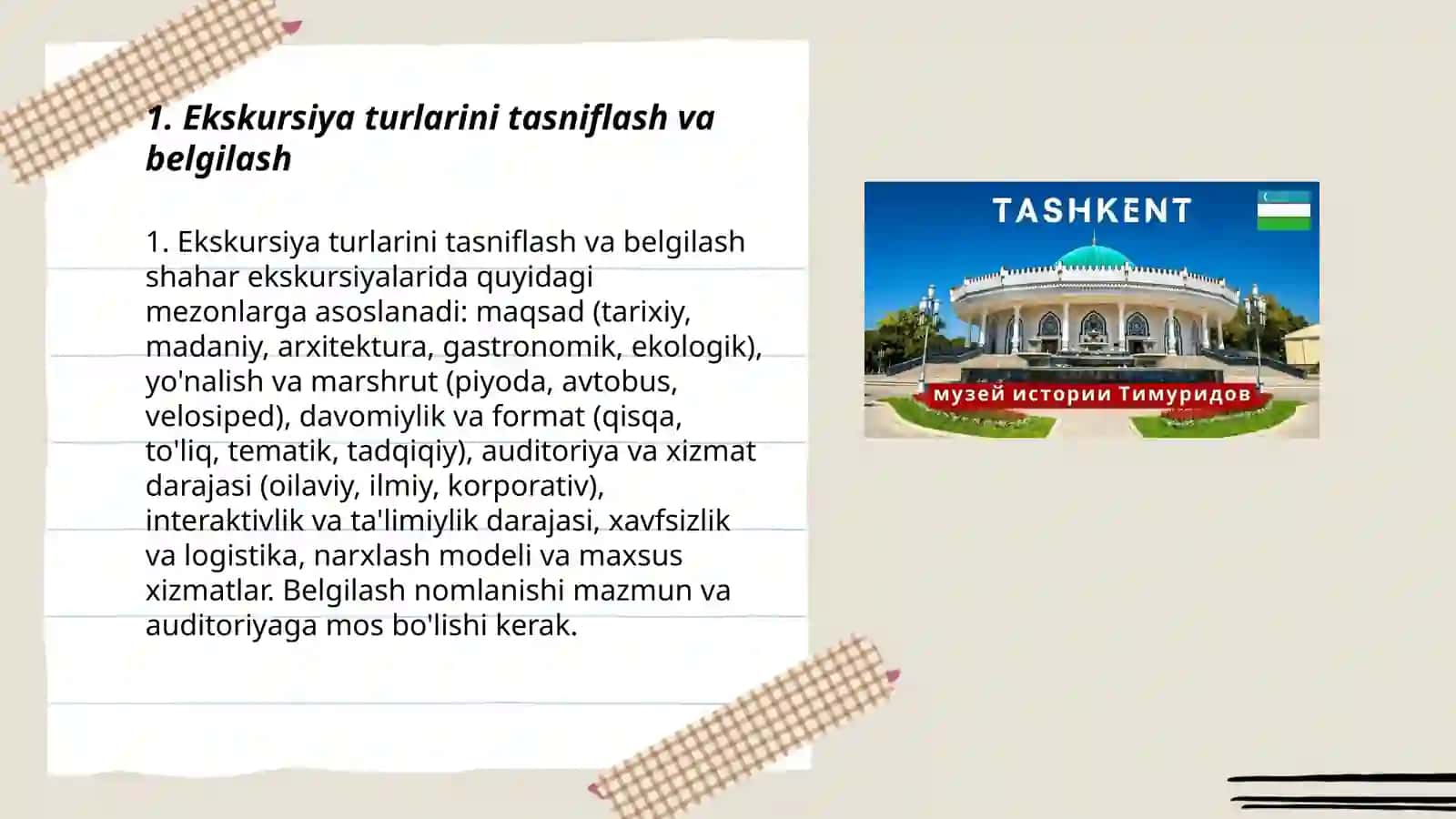 1. Ekskursiya turlarini tasniflash va belgilash

1. Ekskursiya turlarini tasniflash va belgilash shahar ekskursiyalarida quyidagi mezonlarga asoslanadi: maqsad (tarixiy, madaniy, arxitektura, gastronomik, ekologik), yo'nalish va marshrut (piyoda, avtobus, velosiped), davomiylik va format (qisqa, to'liq, tematik, tadqiqiy), auditoriya va xizmat darajasi (oilaviy, ilmiy, korporativ), interaktivlik va ta'limiylik darajasi, xavfsizlik va logistika, narxlash modeli va maxsus xizmatlar. Belgilash nomlanishi mazmun va auditoriyaga mos bo'lishi kerak.

TASHKENT

музей истории Тимуридов